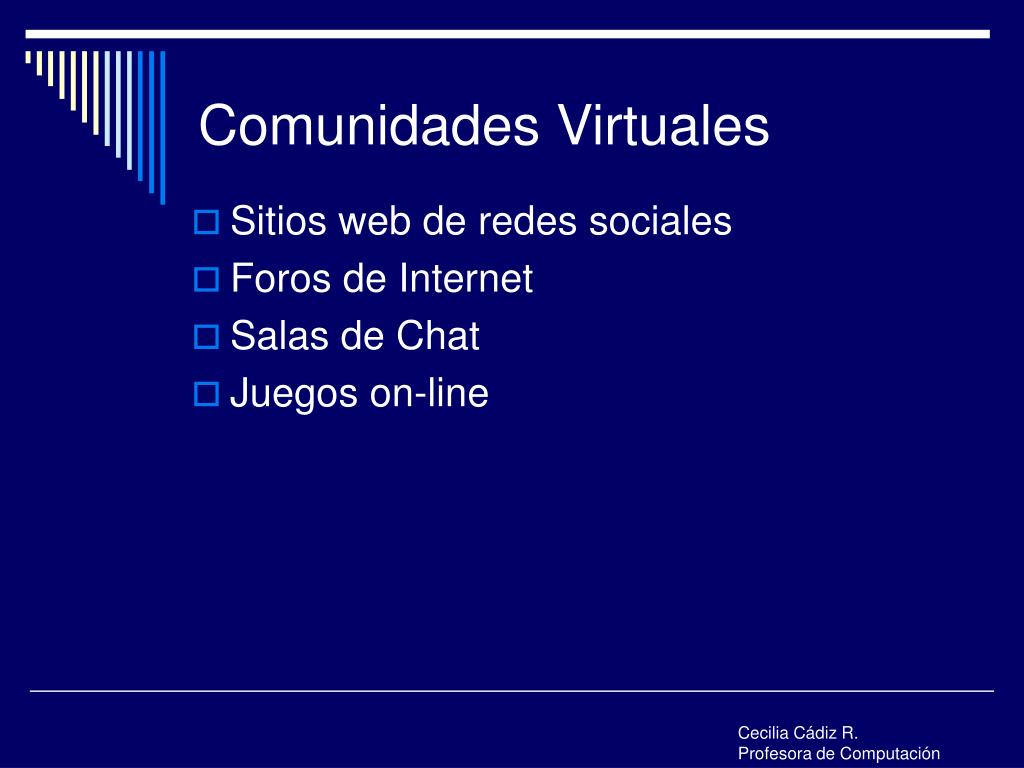 Comunidades Virtuales

Sitios web de redes sociales
Foros de Internet
Salas de Chat
Juegos on-line

Cecilia Cádiz R.
Profesora de Computación